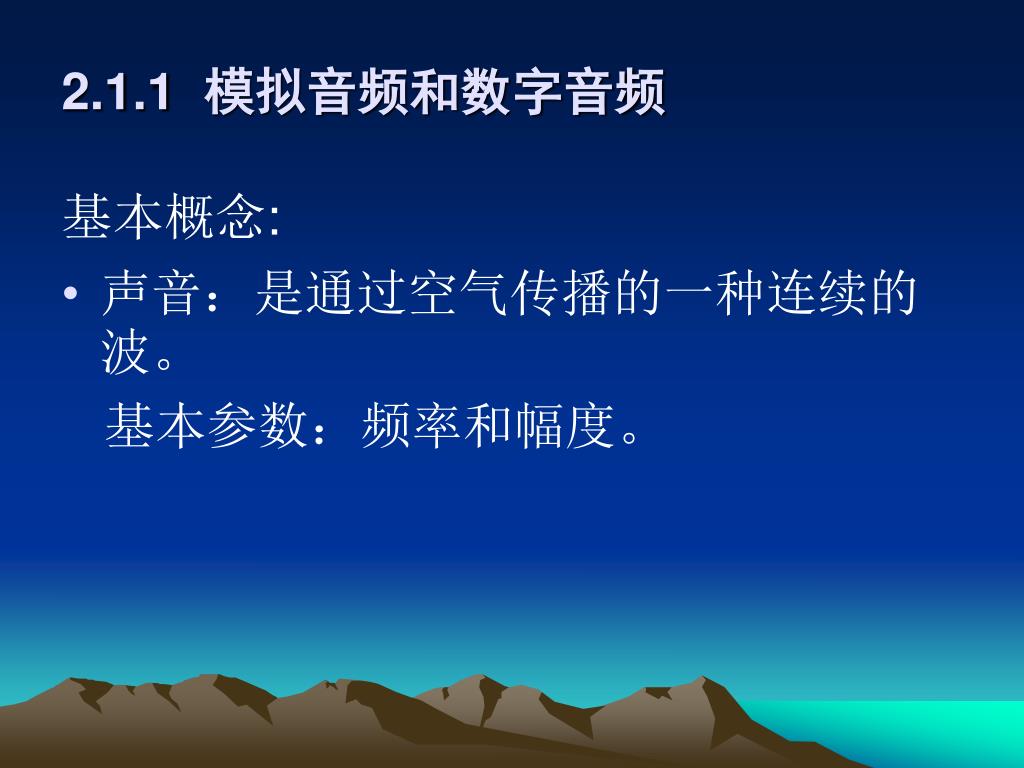 2.1.1 模拟音频和数字音频

基本概念:

• 声音：是通过空气传播的一种连续的波。

基本参数：频率和幅度。